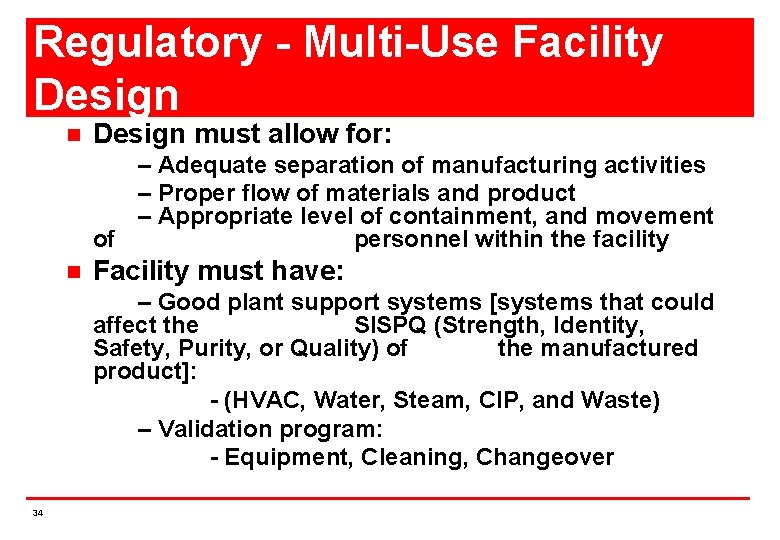 Regulatory - Multi-Use Facility Design

Design must allow for:

– Adequate separation of manufacturing activities

– Proper flow of materials and product

– Appropriate level of containment, and movement of personnel within the facility

Facility must have:

– Good plant support systems [systems that could affect the SISPQ (Strength, Identity, Safety, Purity, or Quality) of the manufactured product]:

- (HVAC, Water, Steam, CIP, and Waste)

– Validation program:

- Equipment, Cleaning, Changeover

34